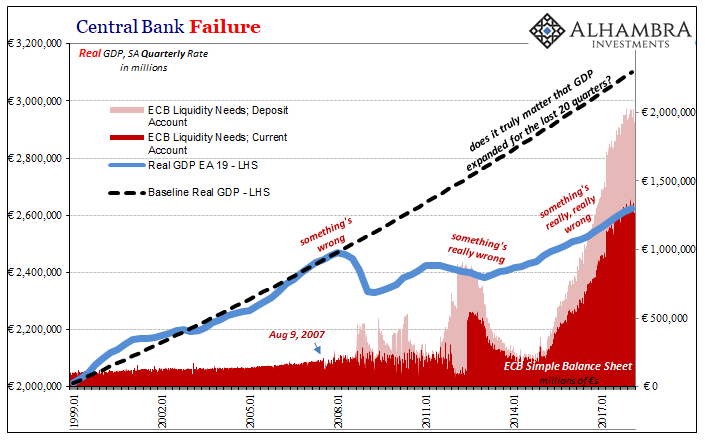 Central Bank Failure

ALHAMBRA INVESTMENTS

Real GDP, SA Quarterly Rate in millions

ECB Liquidity Needs; Deposit Account
ECB Liquidity Needs; Current Account
Real GDP EA 19 - LHS
Baseline Real GDP - LHS

does it truly matter that GDP expanded for the last 20 quarters?

something's wrong

something's really wrong

something's really, really wrong

Aug 9, 2007

ECB Simple Balance Sheet
millions of €s

€ 3,200,000
€ 3,000,000
€ 2,800,000
€ 2,600,000
€ 2,400,000
€ 2,200,000
€ 2,000,000

€ 2,000,000
€ 1,500,000
€ 1,000,000
€ 500,000
€ 0

1999.01
2002.01
2005.01
2008.01
2011.01
2014.01
2017.01